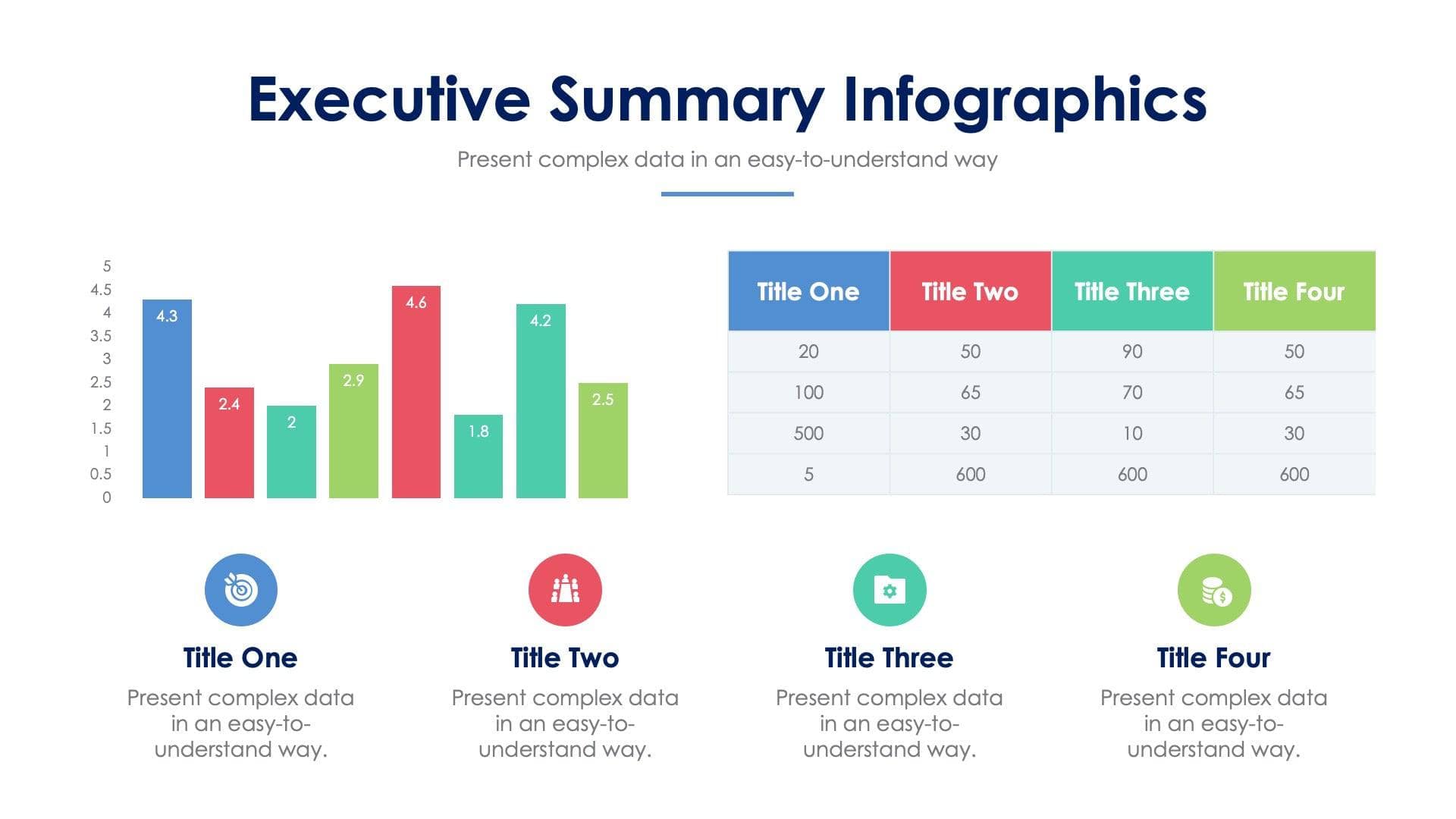 Executive Summary Infographics

Present complex data in an easy-to-understand way

5
4.5
4
3.5
3
2.5
2
1.5
1
0.5
0

4.3
2.4
2
2.9
4.6
1.8
4.2
2.5

| Title One | Title Two | Title Three | Title Four |
|---|---|---|---|
| 20 | 50 | 90 | 50 |
| 100 | 65 | 70 | 65 |
| 500 | 30 | 10 | 30 |
| 5 | 600 | 600 | 600 |

Title One

Present complex data in an easy-to-understand way.

Title Two

Present complex data in an easy-to-understand way.

Title Three

Present complex data in an easy-to-understand way.

Title Four

Present complex data in an easy-to-understand way.